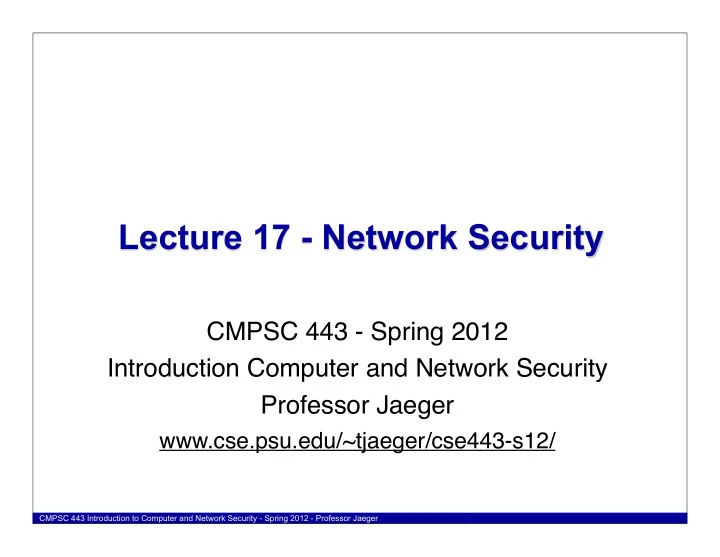 Lecture 17 - Network Security

CMPSC 443 - Spring 2012
Introduction Computer and Network Security
Professor Jaeger
www.cse.psu.edu/~tjaeger/cse443-s12/

CMPSC 443 Introduction to Computer and Network Security - Spring 2012 - Professor Jaeger